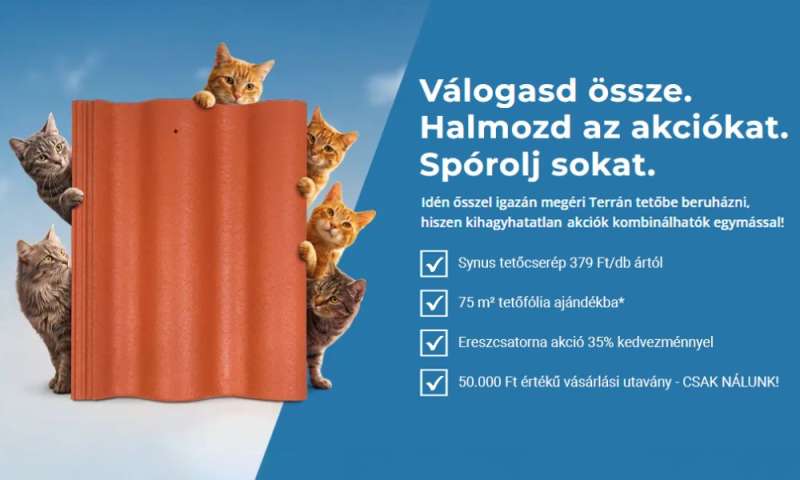 Válogasd össze.
Halmozd az akciókat.
Spórolj sokat.

Idén ősszel igazán megéri Terrán tetőbe beruházni, hiszen kihagyhatatlan akciók kombinálhatók egymással!

Synus tetőcserép 379 Ft/db ártól

75 m² tetőfólia ajándékba*

Ereszcsatorna akció 35% kedvezménnyel

50.000 Ft értékű vásárlási utavány - CSAK NÁLUNK!